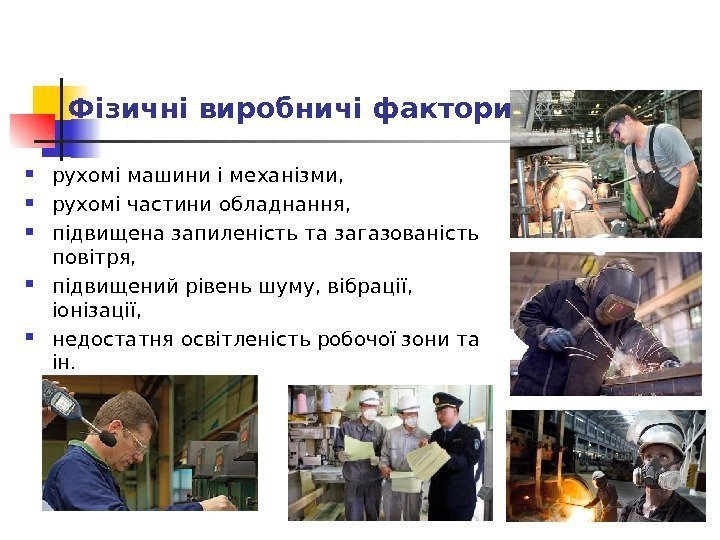 Фізичні виробничі фактори

- рухомі машини і механізми,
- рухомі частини обладнання,
- підвищена запиленість та загазованість повітря,
- підвищений рівень шуму, вібрації, іонізації,
- недостатня освітленість робочої зони та ін.